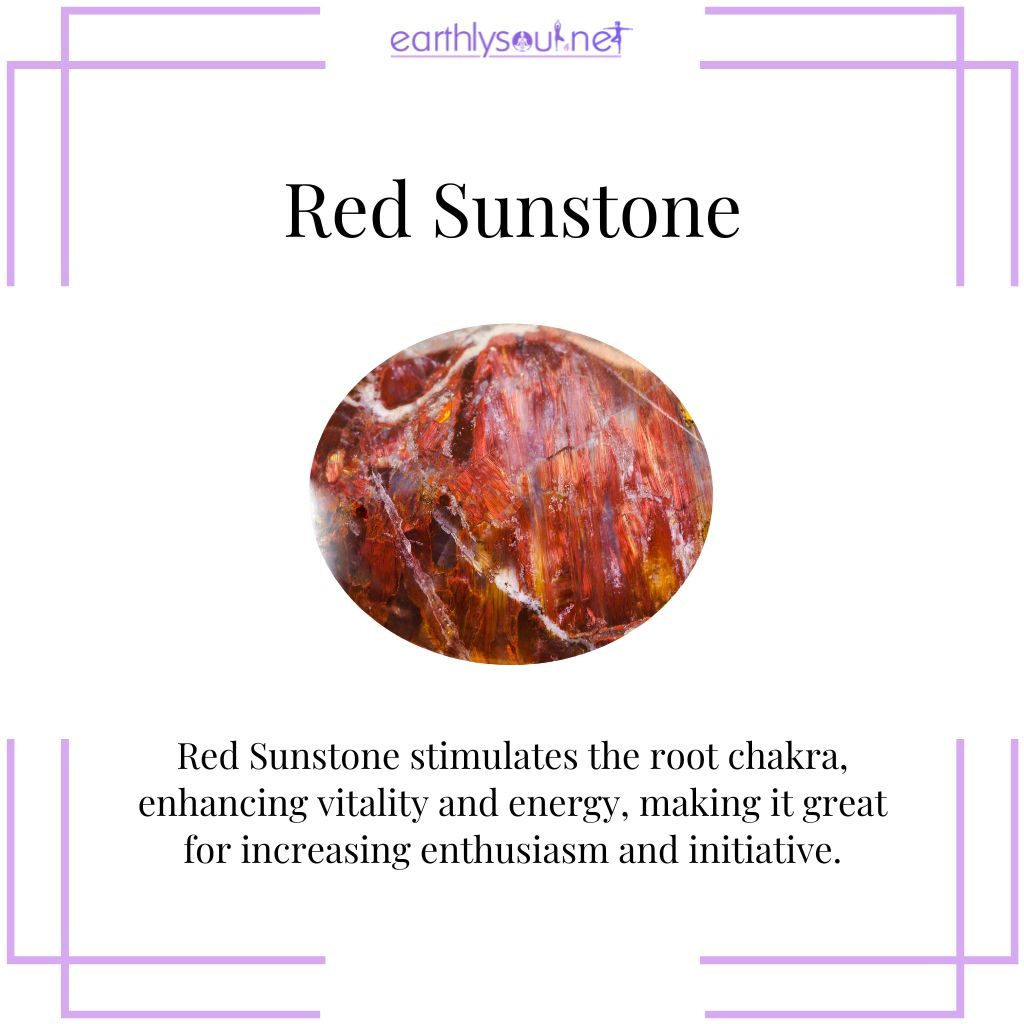 earthlysoul.net

Red Sunstone

Red Sunstone stimulates the root chakra, enhancing vitality and energy, making it great for increasing enthusiasm and initiative.